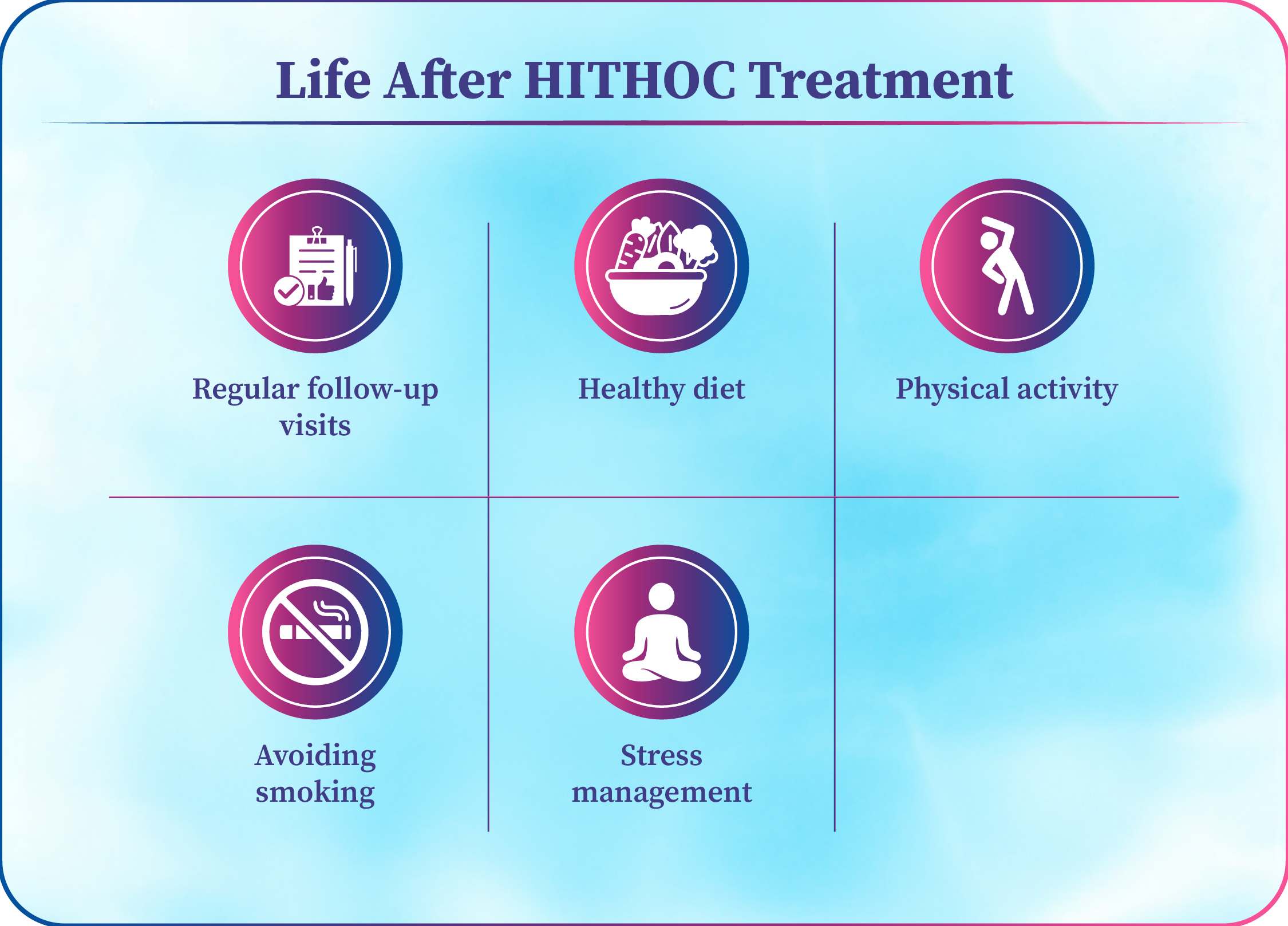 Life After HITHOC Treatment

Regular follow-up visits

Healthy diet

Physical activity

Avoiding smoking

Stress management